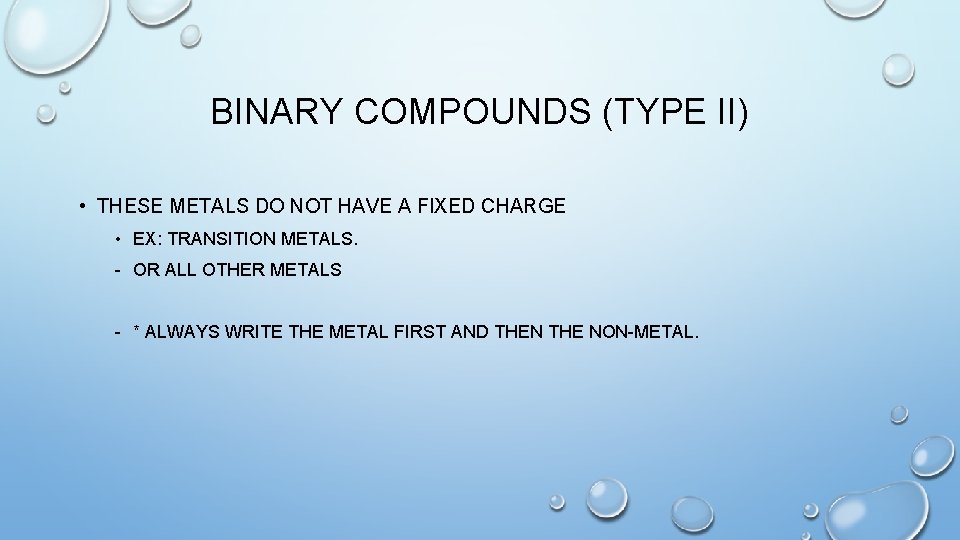 BINARY COMPOUNDS (TYPE II)

• THESE METALS DO NOT HAVE A FIXED CHARGE

• EX: TRANSITION METALS.

- OR ALL OTHER METALS

- * ALWAYS WRITE THE METAL FIRST AND THEN THE NON-METAL.